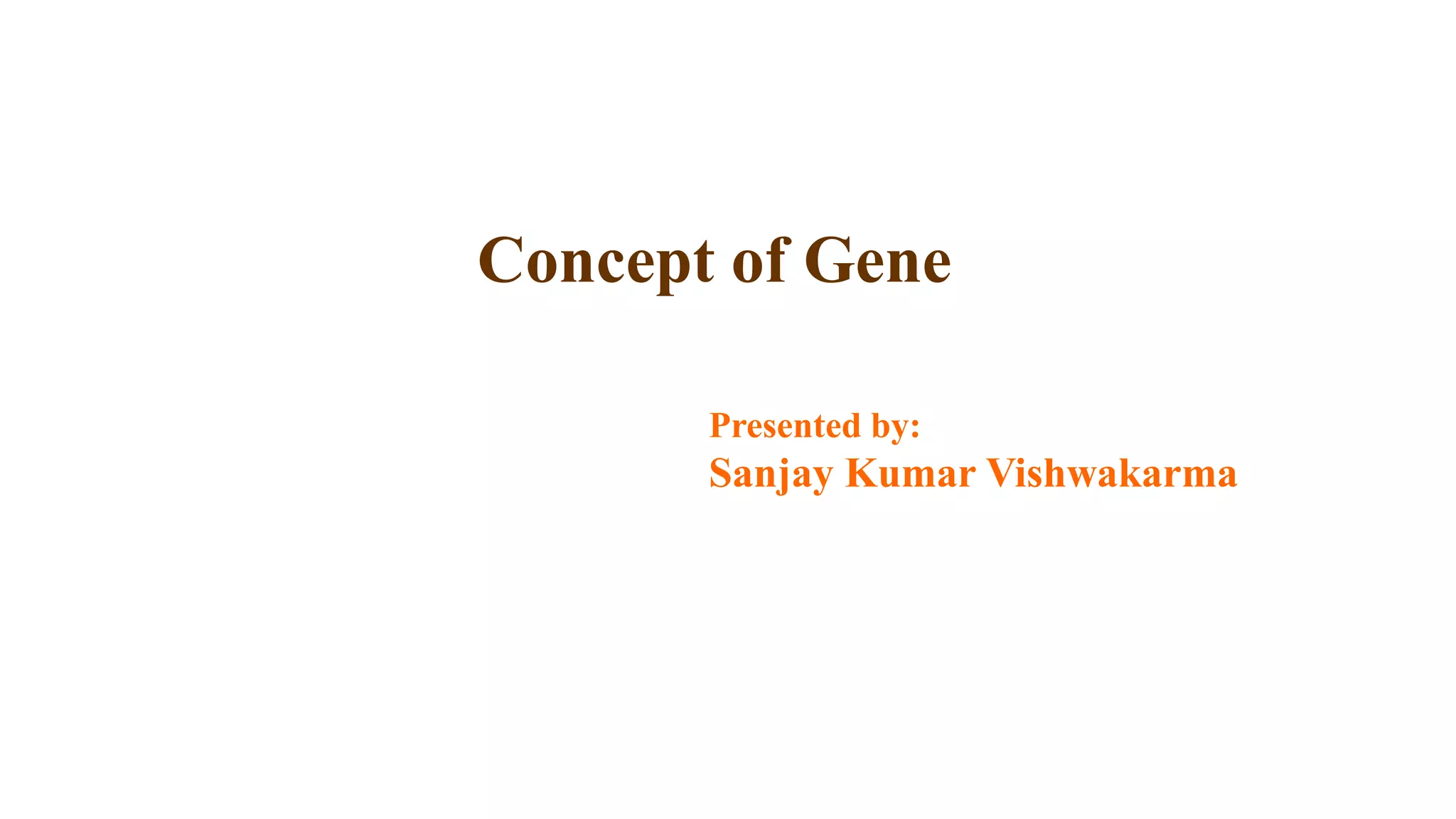 Concept of Gene

Presented by:
Sanjay Kumar Vishwakarma